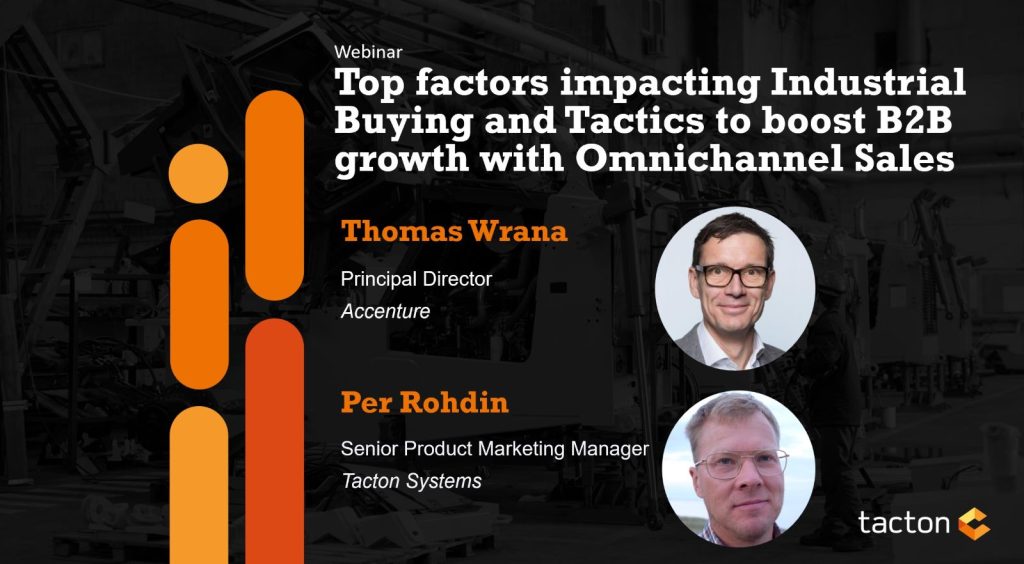 Webinar

Top factors impacting Industrial Buying and Tactics to boost B2B growth with Omnichannel Sales

Thomas Wrana

Principal Director
Accenture

Per Rohdin

Senior Product Marketing Manager
Tacton Systems

tacton